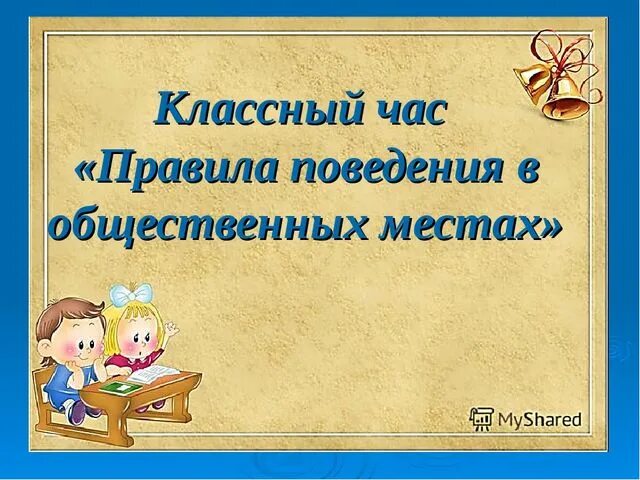 Классный час
«Правила поведения в общественных местах»

MyShared